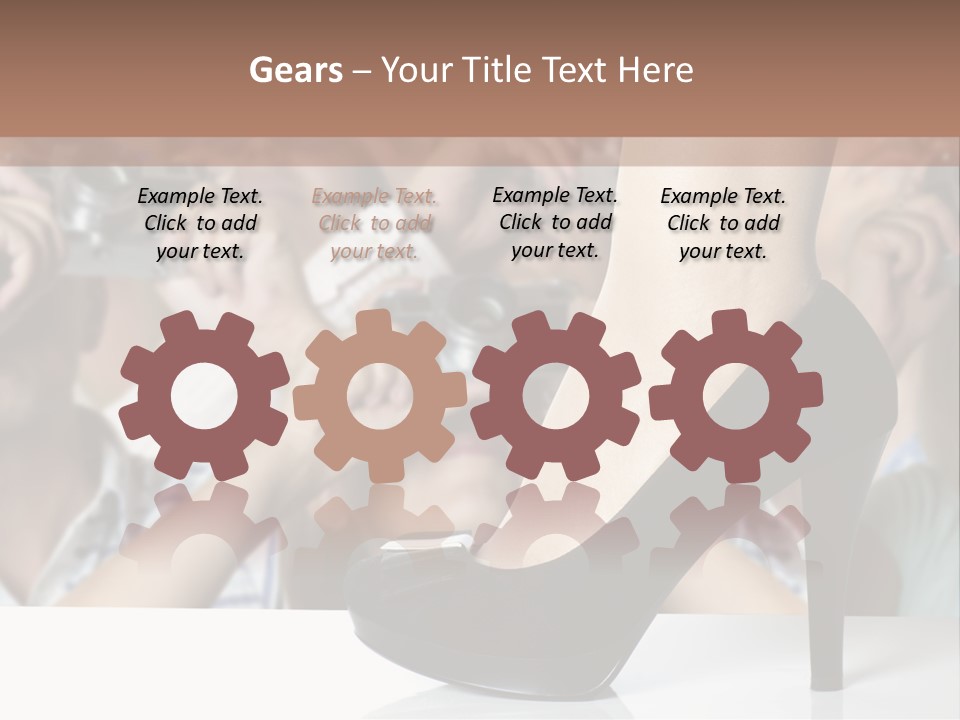 Gears – Your Title Text Here

Example Text. Click to add your text.

Example Text. Click to add your text.

Example Text. Click to add your text.

Example Text. Click to add your text.